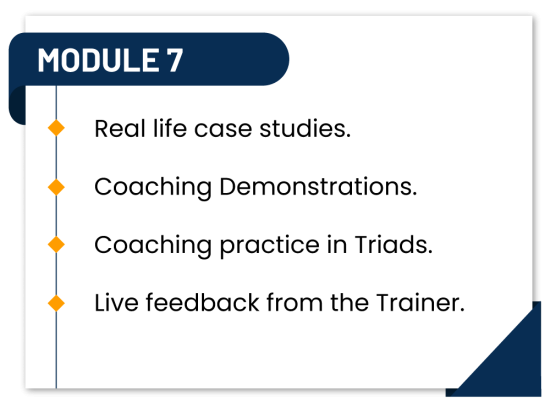 MODULE 7

Real life case studies.

Coaching Demonstrations.

Coaching practice in Triads.

Live feedback from the Trainer.